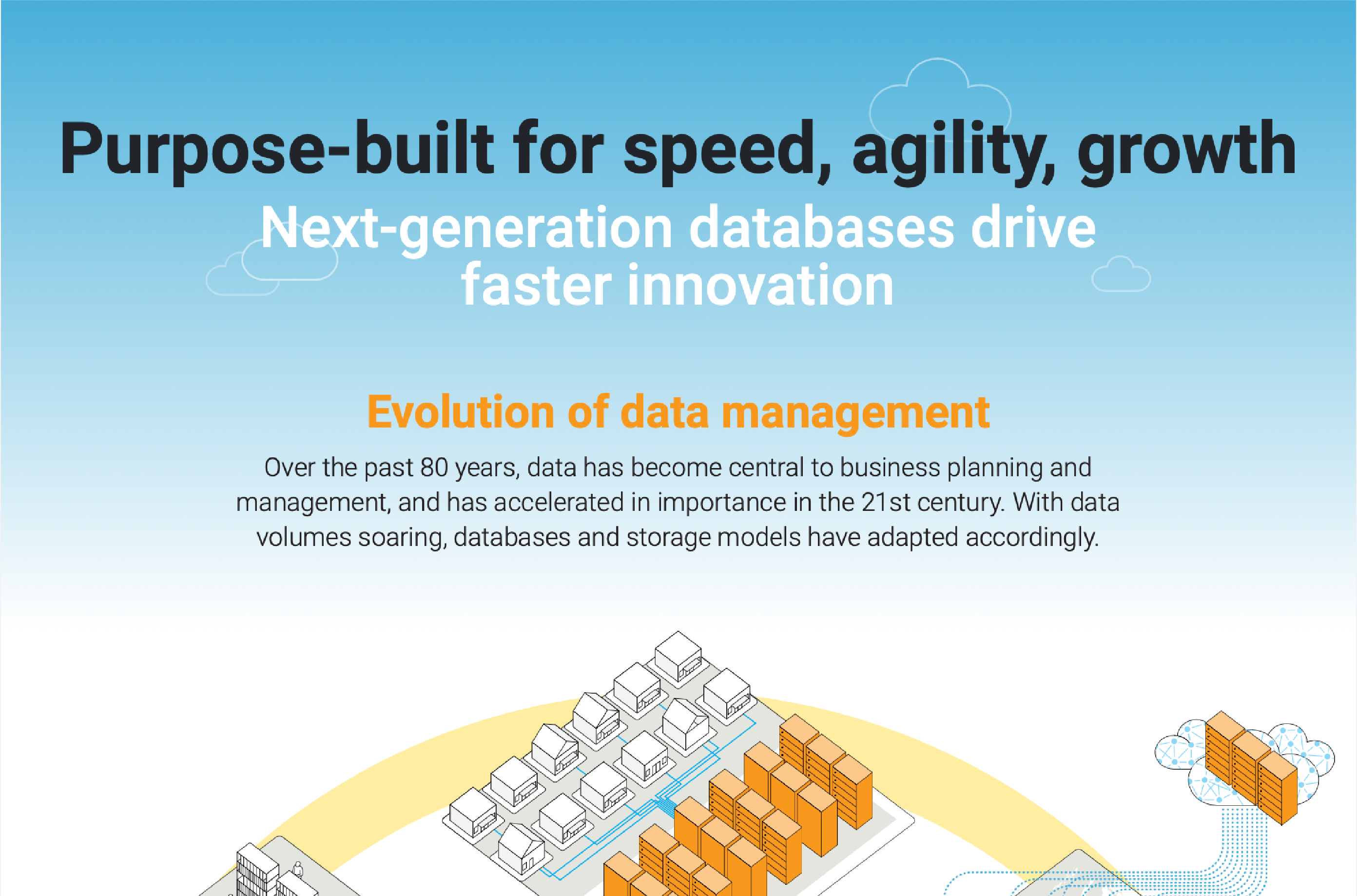 Purpose-built for speed, agility, growth

Next-generation databases drive faster innovation

Evolution of data management

Over the past 80 years, data has become central to business planning and management, and has accelerated in importance in the 21st century. With data volumes soaring, databases and storage models have adapted accordingly.